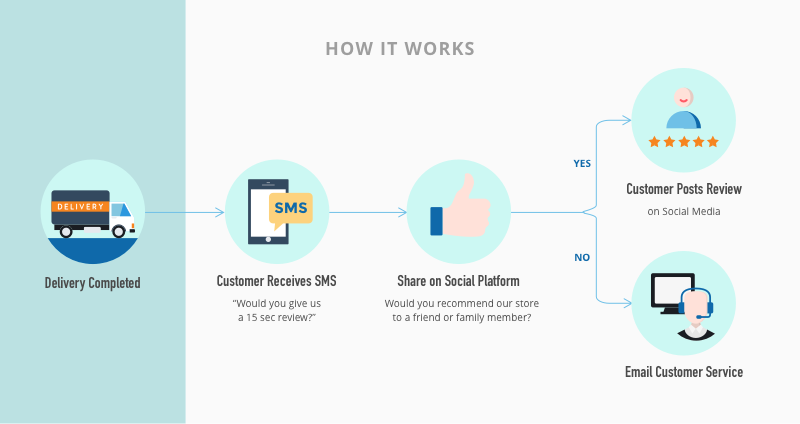 HOW IT WORKS

DELIVERY

Delivery Completed

SMS

Customer Receives SMS

"Would you give us a 15 sec review?"

Share on Social Platform

Would you recommend our store to a friend or family member?

YES

Customer Posts Review

on Social Media

NO

Email Customer Service